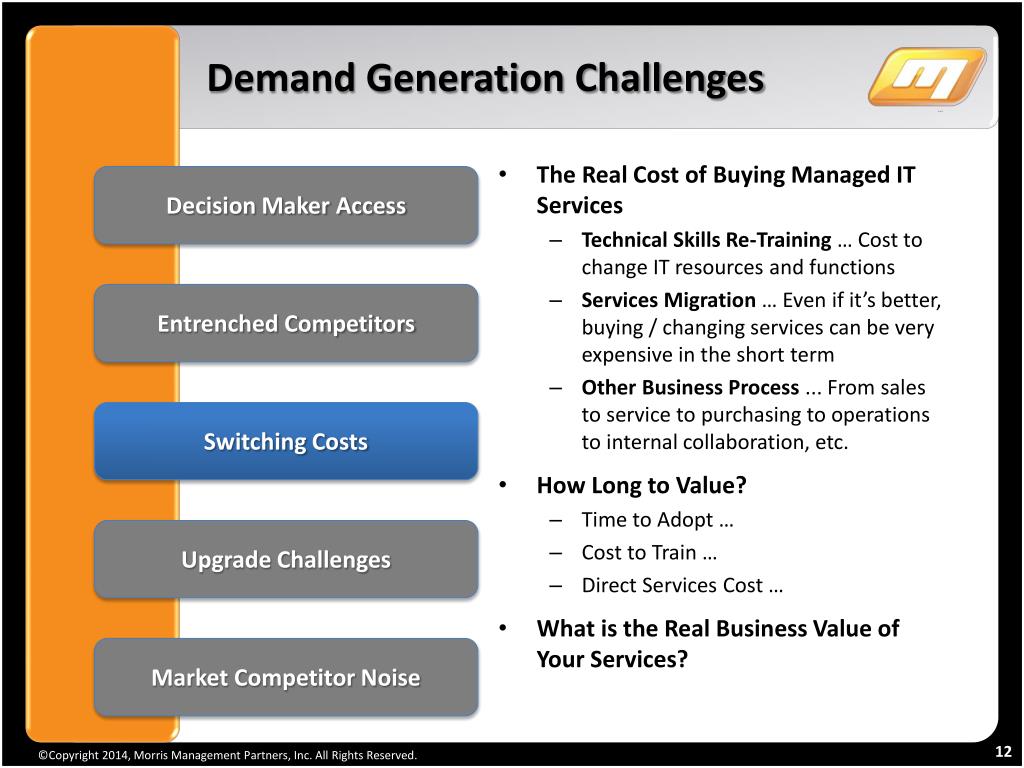 Demand Generation Challenges

Decision Maker Access

Entrenched Competitors

Switching Costs

Upgrade Challenges

Market Competitor Noise

• The Real Cost of Buying Managed IT Services
– Technical Skills Re-Training … Cost to change IT resources and functions
– Services Migration … Even if it's better, buying / changing services can be very expensive in the short term
– Other Business Process ... From sales to service to purchasing to operations to internal collaboration, etc.

• How Long to Value?
– Time to Adopt …
– Cost to Train …
– Direct Services Cost …

• What is the Real Business Value of Your Services?

©Copyright 2014, Morris Management Partners, Inc. All Rights Reserved.

12